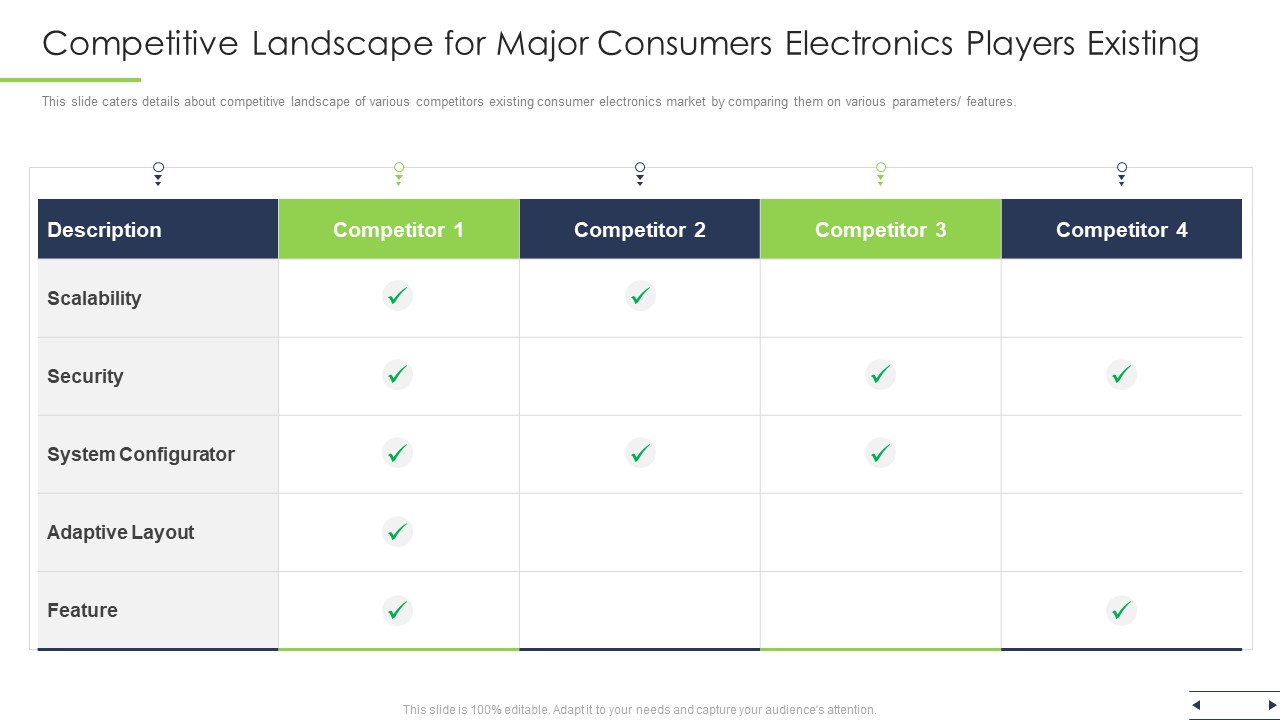 Competitive Landscape for Major Consumers Electronics Players Existing

This slide caters details about competitive landscape of various competitors existing consumer electronics market by comparing them on various parameters/ features.

| Description | Competitor 1 | Competitor 2 | Competitor 3 | Competitor 4 |
|---|---|---|---|---|
| Scalability | ✓ | ✓ | | |
| Security | ✓ | | ✓ | ✓ |
| System Configurator | ✓ | ✓ | ✓ | |
| Adaptive Layout | ✓ | | | |
| Feature | ✓ | | | ✓ |

This slide is 100% editable. Adapt it to your needs and capture your audience's attention.